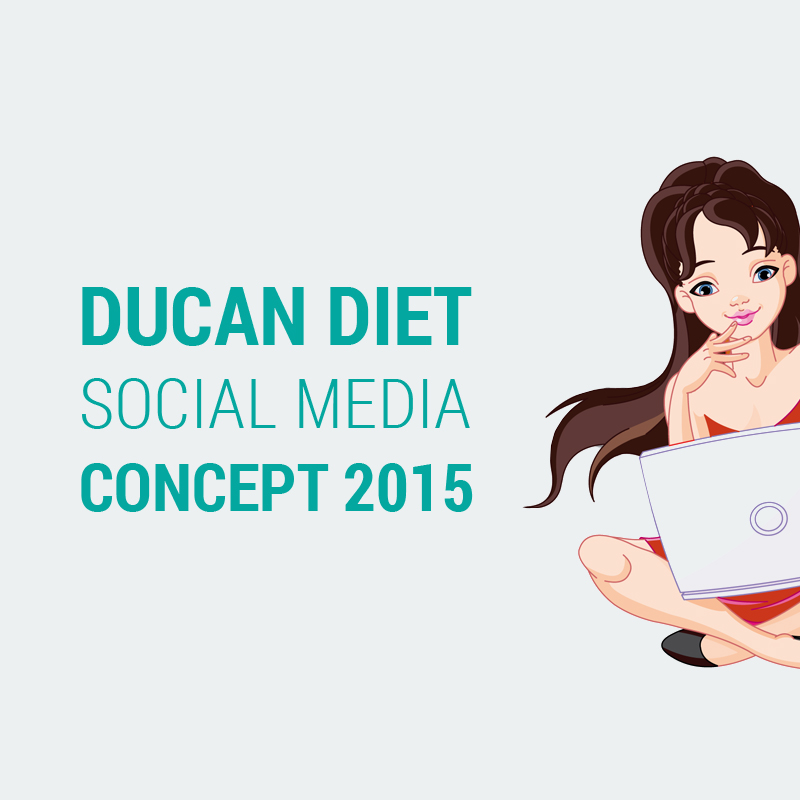 DUCAN DIET
SOCIAL MEDIA
CONCEPT 2015